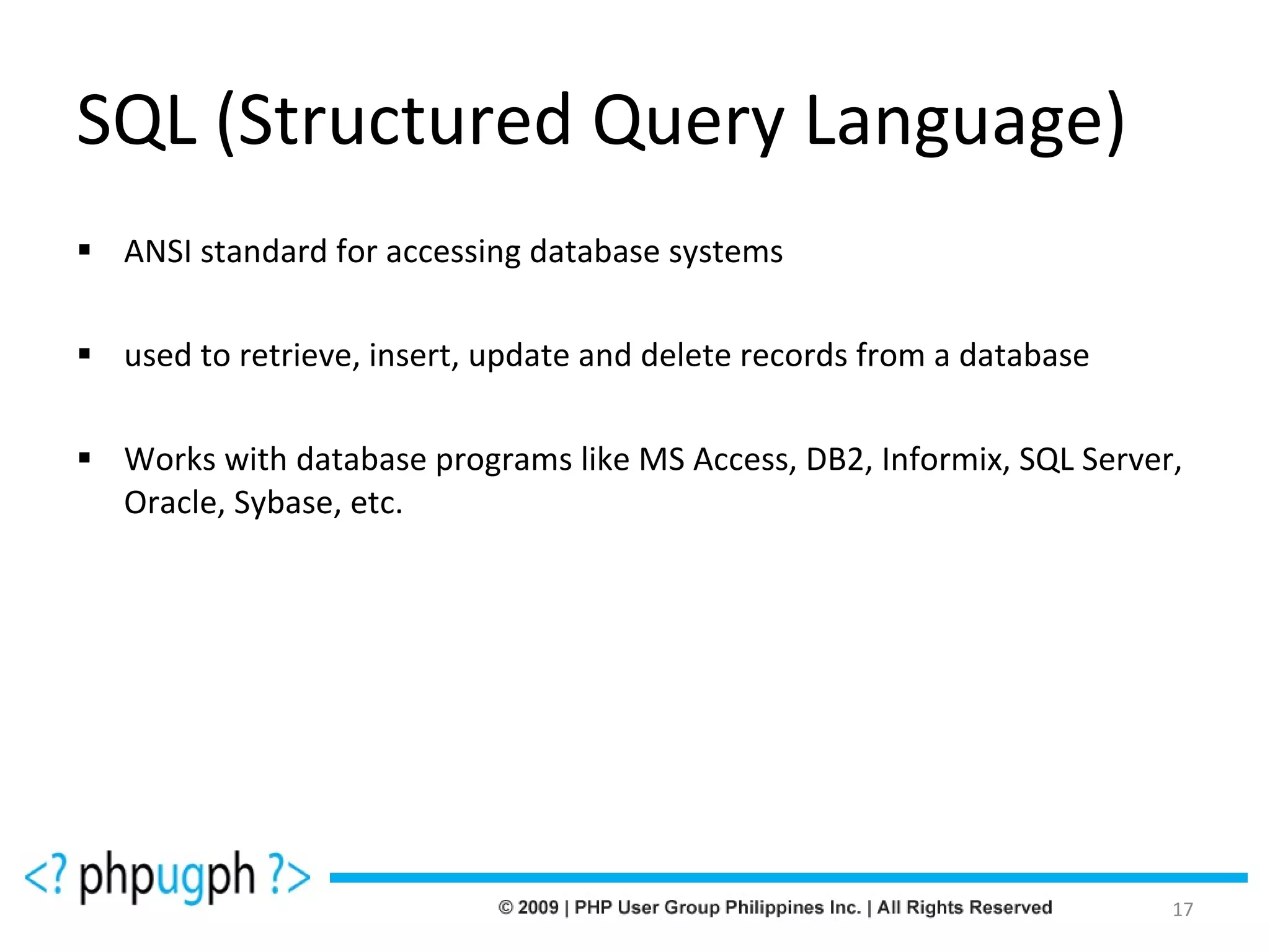 SQL (Structured Query Language)

▪ ANSI standard for accessing database systems

▪ used to retrieve, insert, update and delete records from a database

▪ Works with database programs like MS Access, DB2, Informix, SQL Server, Oracle, Sybase, etc.

<? phpugph ?>

© 2009 | PHP User Group Philippines Inc. | All Rights Reserved

17